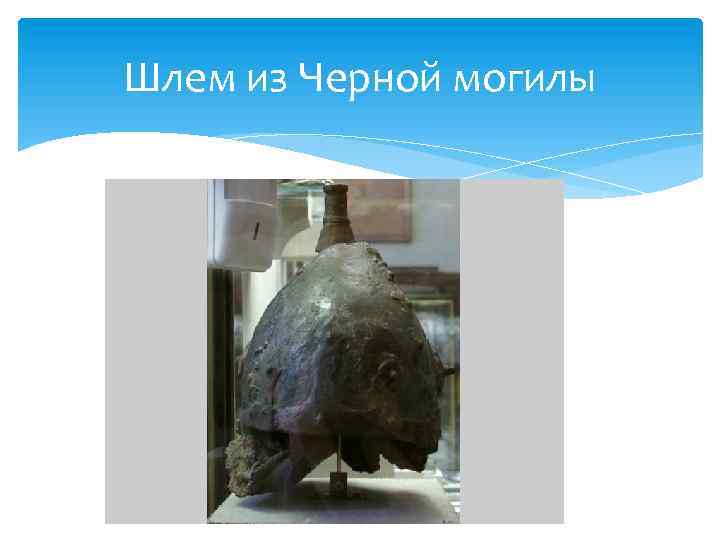 Шлем из Черной могилы